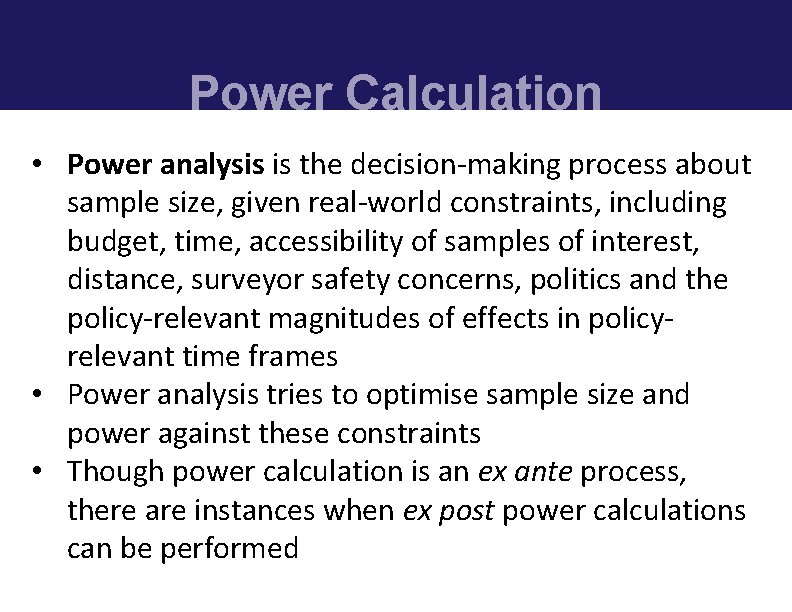 Power Calculation

• Power analysis is the decision-making process about sample size, given real-world constraints, including budget, time, accessibility of samples of interest, distance, surveyor safety concerns, politics and the policy-relevant magnitudes of effects in policy-relevant time frames
• Power analysis tries to optimise sample size and power against these constraints
• Though power calculation is an ex ante process, there are instances when ex post power calculations can be performed